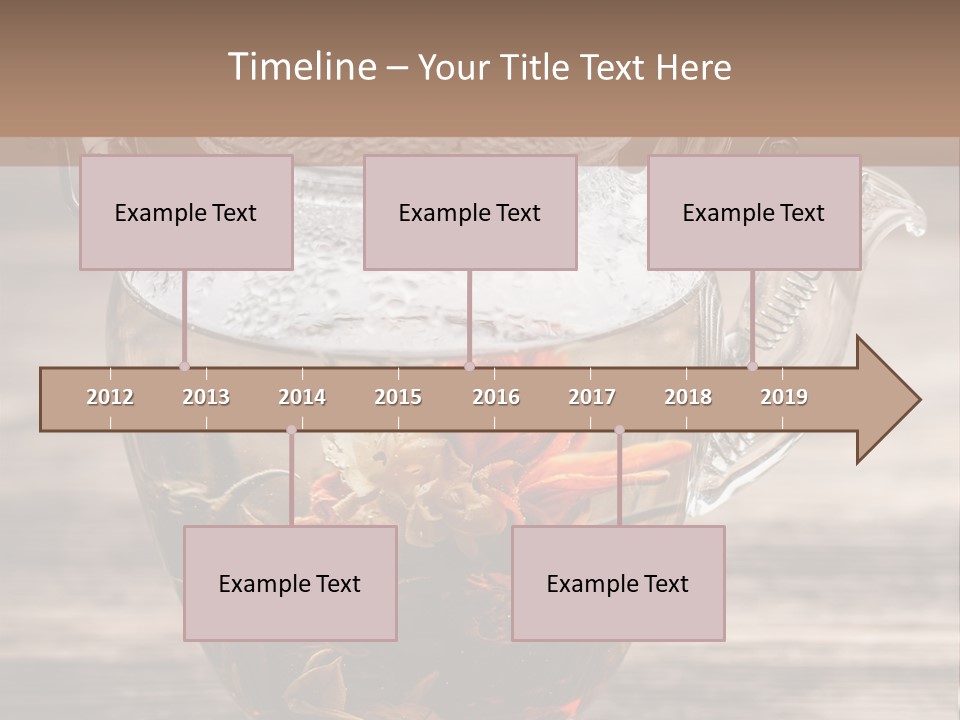 Timeline – Your Title Text Here

Example Text

Example Text

Example Text

2012 2013 2014 2015 2016 2017 2018 2019

Example Text

Example Text